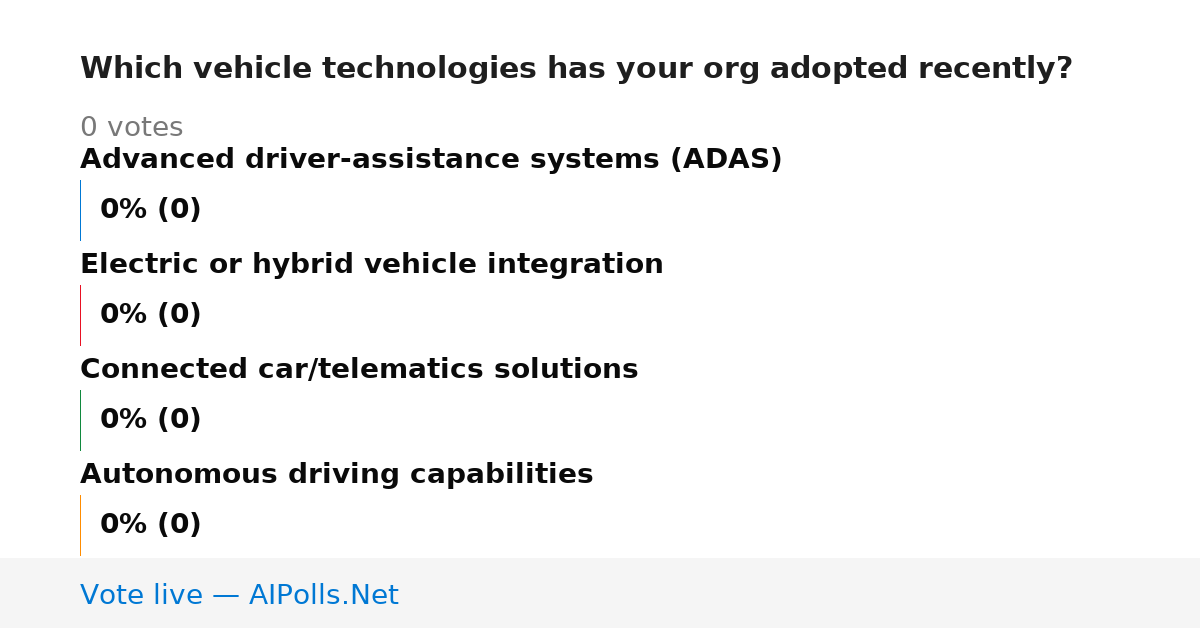 Which vehicle technologies has your org adopted recently?

0 votes

Advanced driver-assistance systems (ADAS)

0% (0)

Electric or hybrid vehicle integration

0% (0)

Connected car/telematics solutions

0% (0)

Autonomous driving capabilities

0% (0)

Vote live — AIPolls.Net